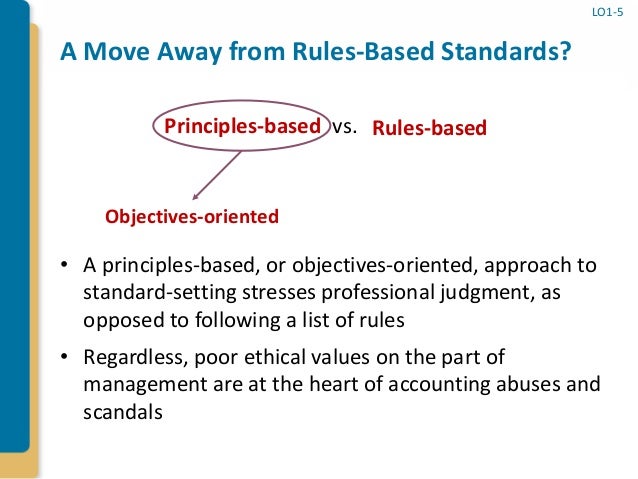 LO1-5

A Move Away from Rules-Based Standards?

Principles-based vs. Rules-based

Objectives-oriented

• A principles-based, or objectives-oriented, approach to standard-setting stresses professional judgment, as opposed to following a list of rules

• Regardless, poor ethical values on the part of management are at the heart of accounting abuses and scandals